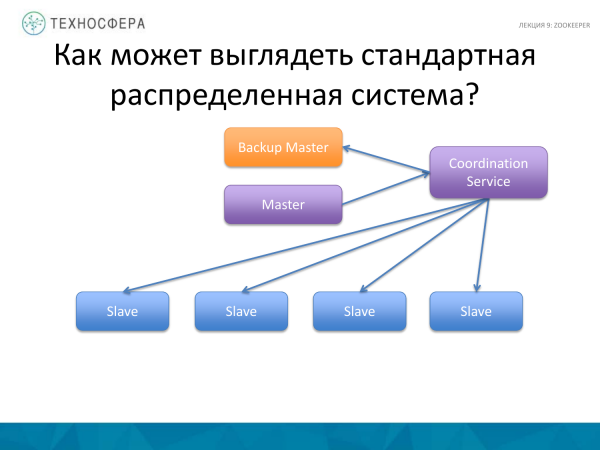 ТЕХНОСФЕРА

ЛЕКЦИЯ 9: ZOOKEEPER

Как может выглядеть стандартная распределенная система?

Backup Master

Coordination Service

Master

Slave

Slave

Slave

Slave